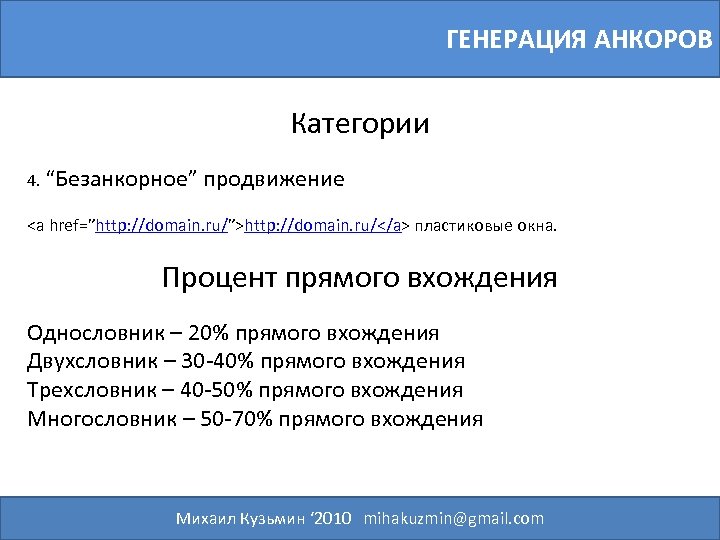 ГЕНЕРАЦИЯ АНКОРОВ

Категории

4. “Безанкорное” продвижение

<a href=”http://domain.ru/”>http://domain.ru/</a> пластиковые окна.

Процент прямого вхождения

Однословник – 20% прямого вхождения
Двухсловник – 30-40% прямого вхождения
Трехсловник – 40-50% прямого вхождения
Многословник – 50-70% прямого вхождения

Михаил Кузьмин ‘2010 mihakuzmin@gmail.com